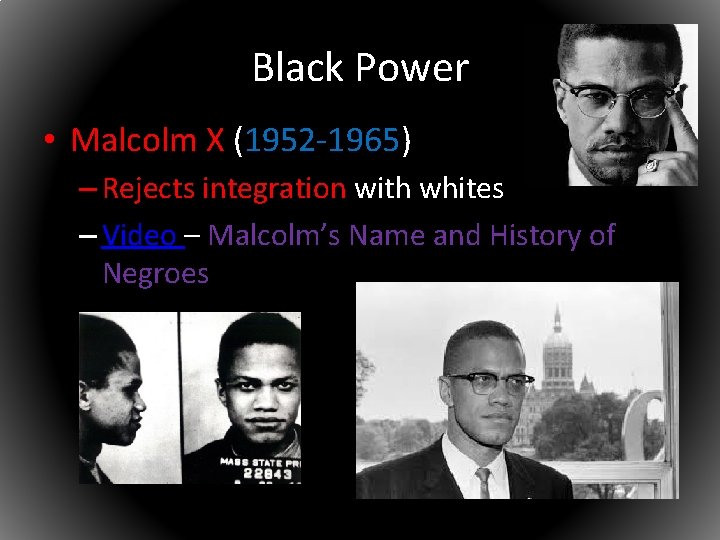 Black Power

• Malcolm X (1952-1965)
– Rejects integration with whites
– Video – Malcolm's Name and History of Negroes

MASS STATE PRI
22843